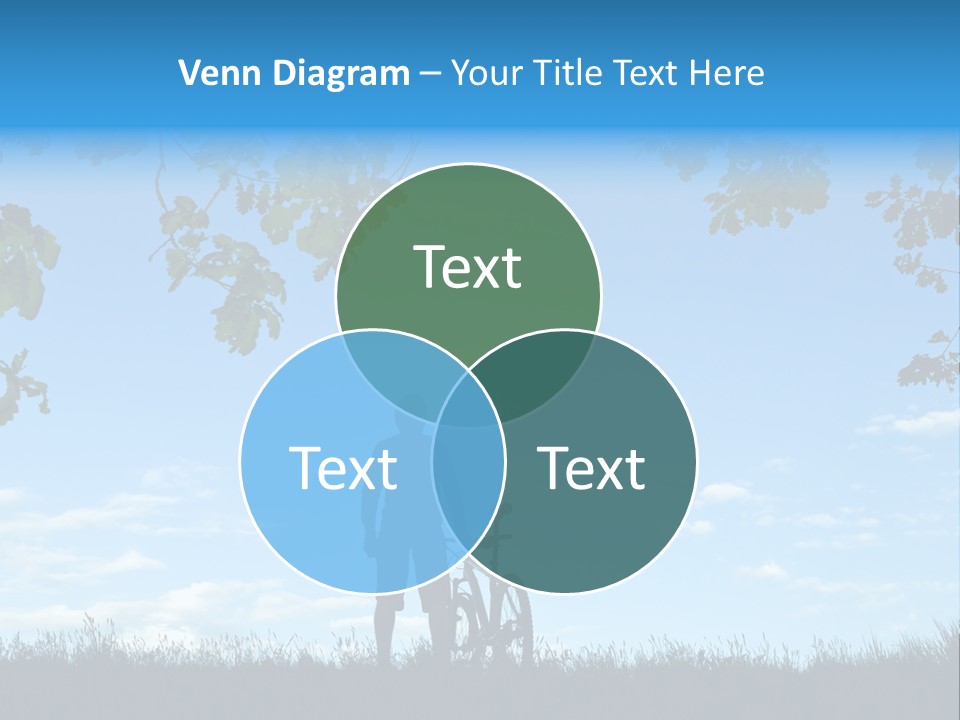 Venn Diagram – Your Title Text Here

Text

Text

Text